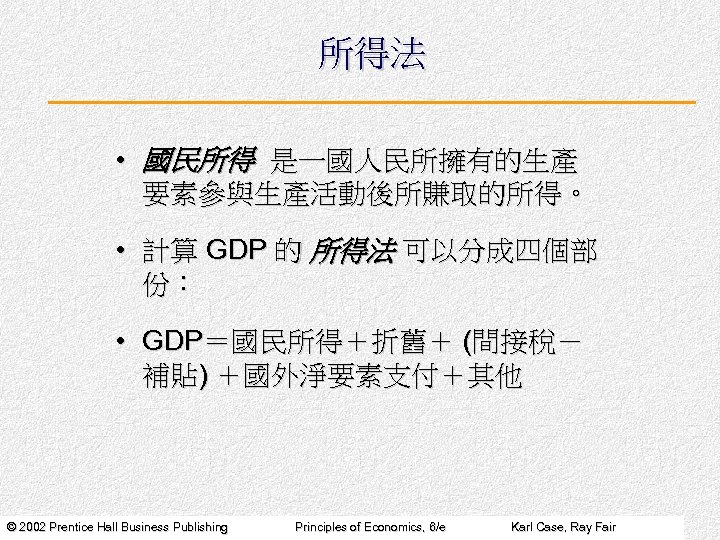 所得法

• 國民所得 是一國人民所擁有的生產要素參與生產活動後所賺取的所得。

• 計算 GDP 的 所得法 可以分成四個部份：

• GDP＝國民所得＋折舊＋ (間接稅－補貼) ＋國外淨要素支付＋其他

© 2002 Prentice Hall Business Publishing Principles of Economics, 6/e Karl Case, Ray Fair